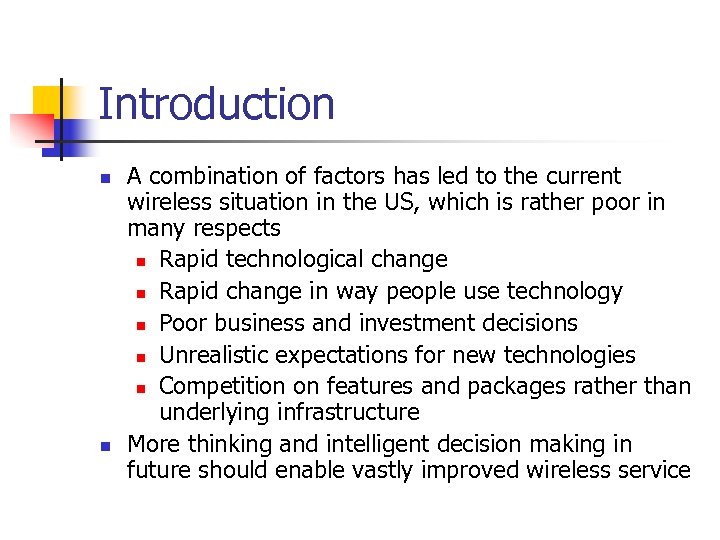 Introduction

- A combination of factors has led to the current wireless situation in the US, which is rather poor in many respects
  - Rapid technological change
  - Rapid change in way people use technology
  - Poor business and investment decisions
  - Unrealistic expectations for new technologies
  - Competition on features and packages rather than underlying infrastructure
- More thinking and intelligent decision making in future should enable vastly improved wireless service